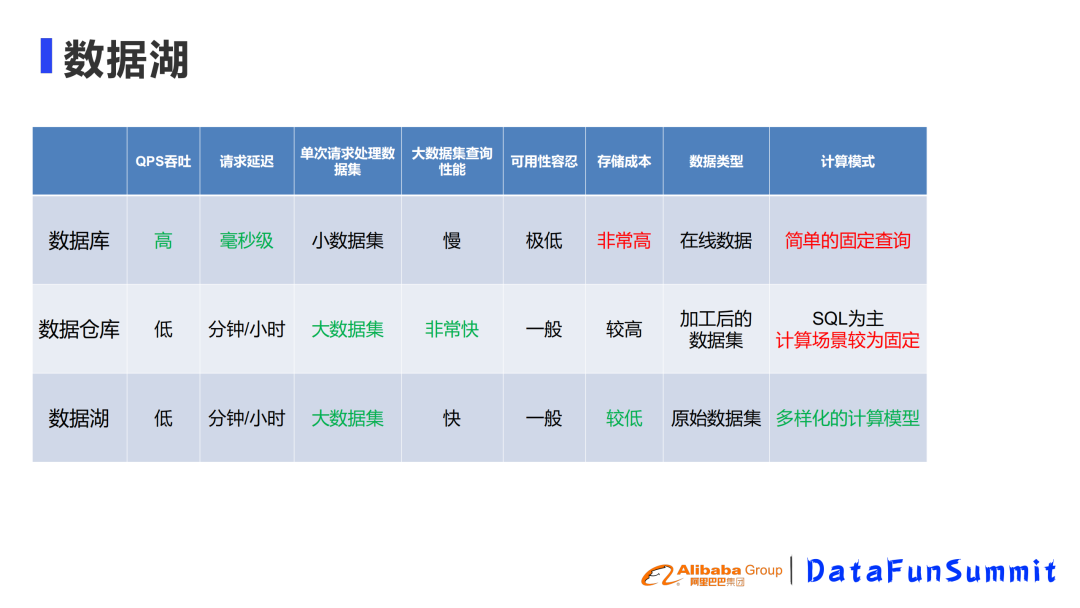 数据湖

|  | QPS吞吐 | 请求延迟 | 单次请求处理数据集 | 大数据集查询性能 | 可用性容忍 | 存储成本 | 数据类型 | 计算模式 |
|---|---|---|---|---|---|---|---|---|
| 数据库 | 高 | 毫秒级 | 小数据集 | 慢 | 极低 | 非常高 | 在线数据 | 简单的固定查询 |
| 数据仓库 | 低 | 分钟/小时 | 大数据集 | 非常快 | 一般 | 较高 | 加工后的数据集 | SQL为主 计算场景较为固定 |
| 数据湖 | 低 | 分钟/小时 | 大数据集 | 快 | 一般 | 较低 | 原始数据集 | 多样化的计算模型 |

Alibaba Group 阿里巴巴集团 | DataFunSummit